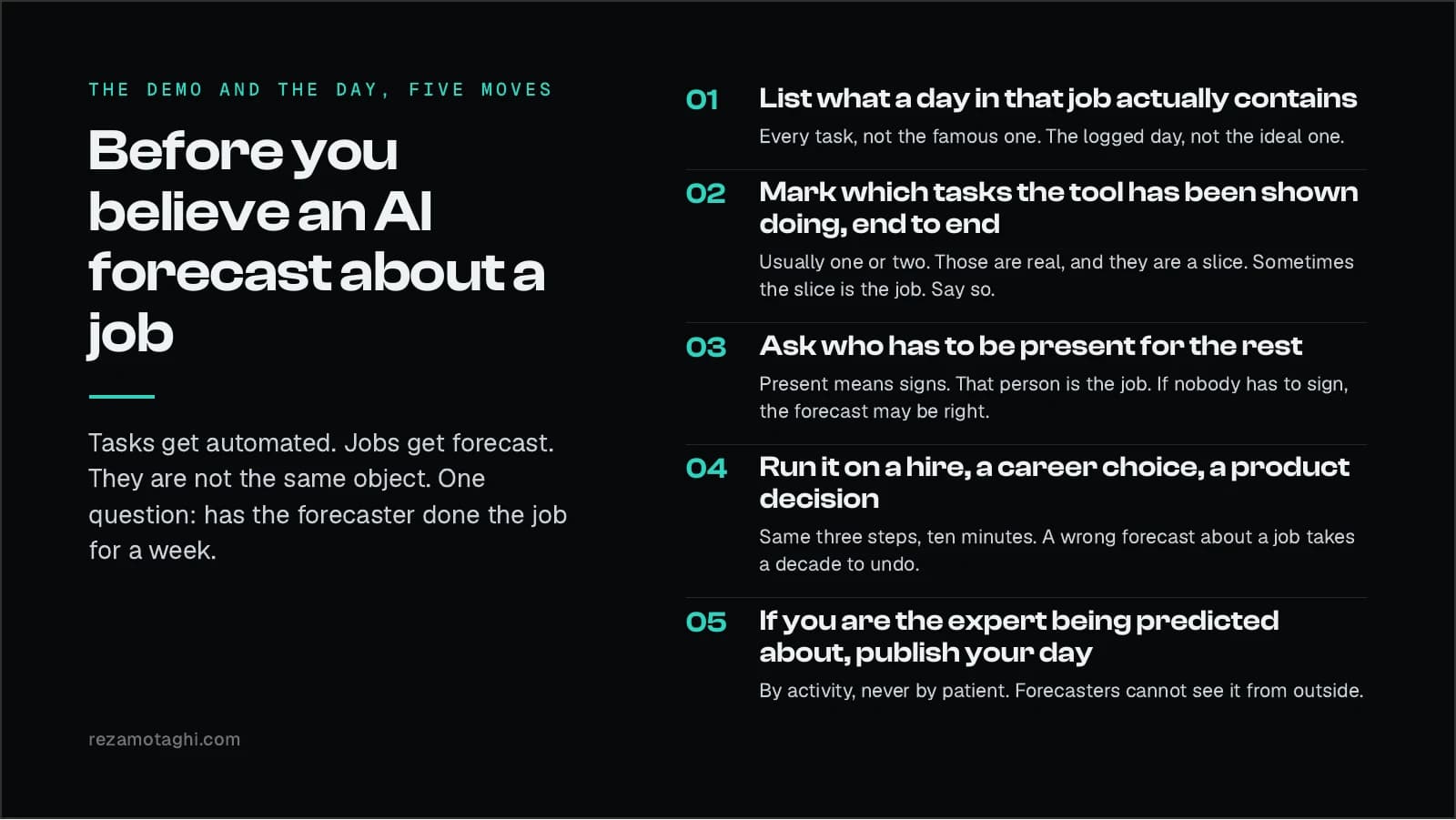 THE DEMO AND THE DAY, FIVE MOVES

Before you believe an AI forecast about a job

Tasks get automated. Jobs get forecast. They are not the same object. One question: has the forecaster done the job for a week.

rezamotaghi.com

01 List what a day in that job actually contains

Every task, not the famous one. The logged day, not the ideal one.

02 Mark which tasks the tool has been shown doing, end to end

Usually one or two. Those are real, and they are a slice. Sometimes the slice is the job. Say so.

03 Ask who has to be present for the rest

Present means signs. That person is the job. If nobody has to sign, the forecast may be right.

04 Run it on a hire, a career choice, a product decision

Same three steps, ten minutes. A wrong forecast about a job takes a decade to undo.

05 If you are the expert being predicted about, publish your day

By activity, never by patient. Forecasters cannot see it from outside.